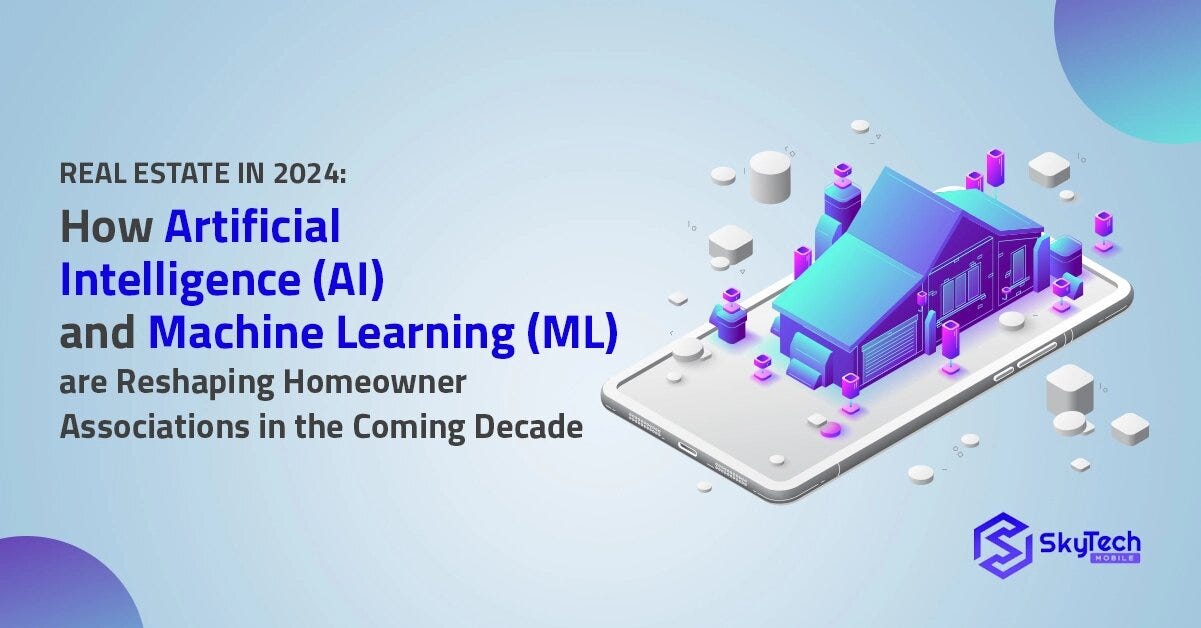 REAL ESTATE IN 2024:

How Artificial Intelligence (AI) and Machine Learning (ML) are Reshaping Homeowner Associations in the Coming Decade

SkyTech MOBILE